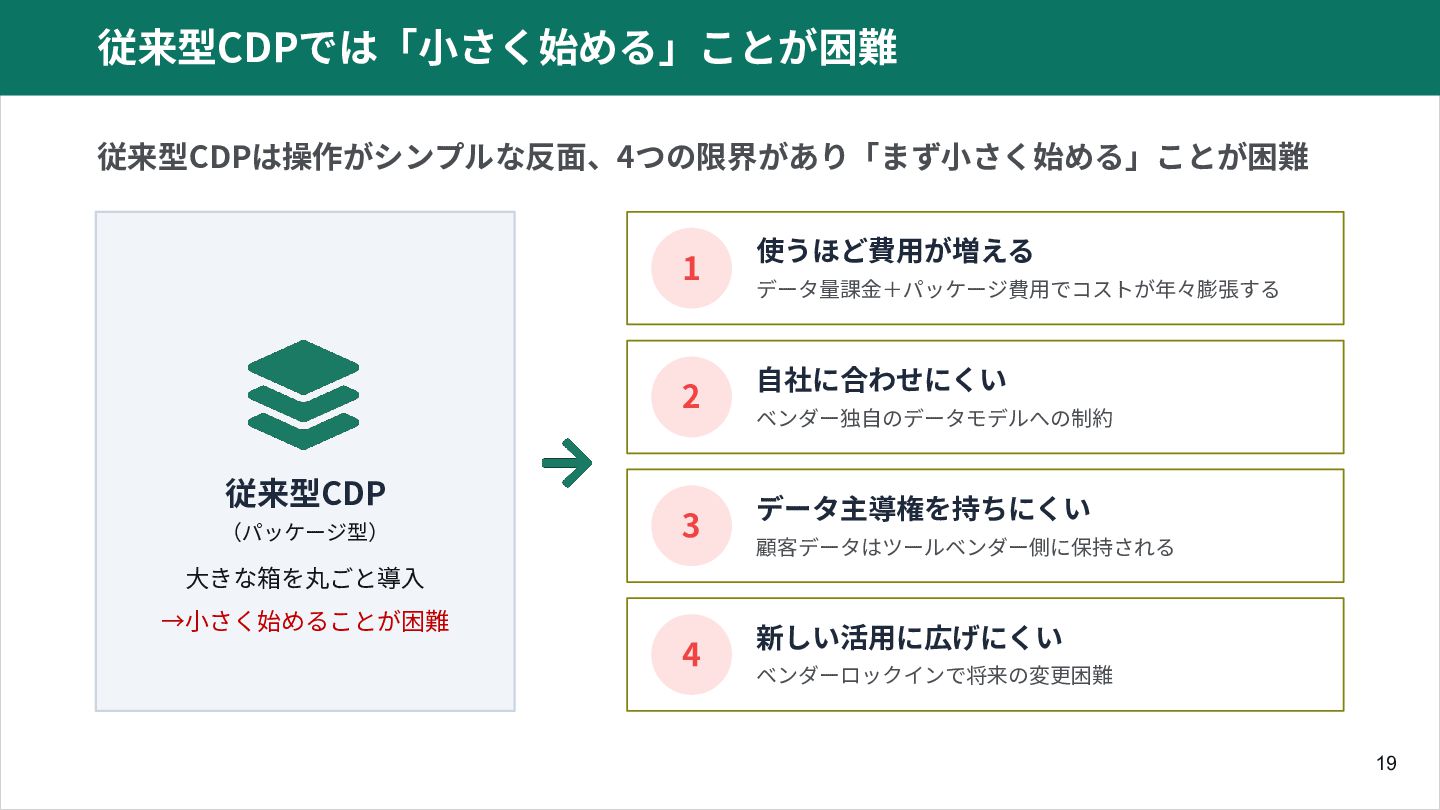 従来型CDPでは「小さく始める」ことが困難

従来型CDPは操作がシンプルな反面、4つの限界があり「まず小さく始める」ことが困難

従来型CDP
（パッケージ型）
大きな箱を丸ごと導入
→小さく始めることが困難

1
使うほど費用が増える
データ量課金＋パッケージ費用でコストが年々膨張する

2
自社に合わせにくい
ベンダー独自のデータモデルへの制約

3
データ主導権を持ちにくい
顧客データはツールベンダー側に保持される

4
新しい活用に広げにくい
ベンダーロックインで将来の変更困難

19